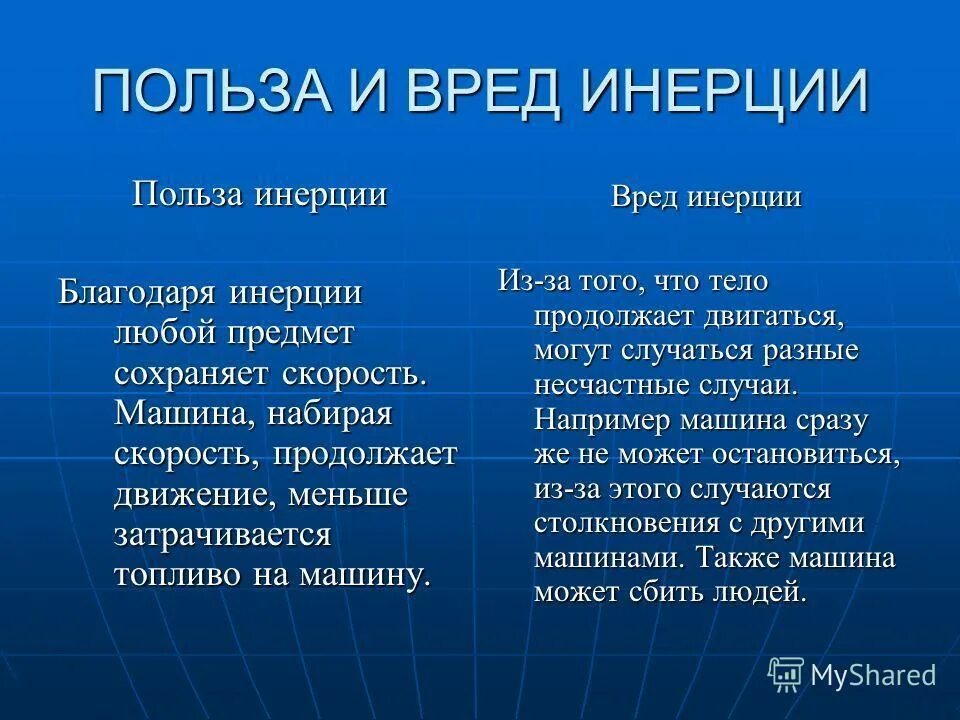 ПОЛЬЗА И ВРЕД ИНЕРЦИИ

Польза инерции

Благодаря инерции любой предмет сохраняет скорость. Машина, набирая скорость, продолжает движение, меньше затрачивается топливо на машину.

Вред инерции

Из-за того, что тело продолжает двигаться, могут случаться разные несчастные случаи. Например машина сразу же не может остановиться, из-за этого случаются столкновения с другими машинами. Также машина может сбить людей.

MyShared